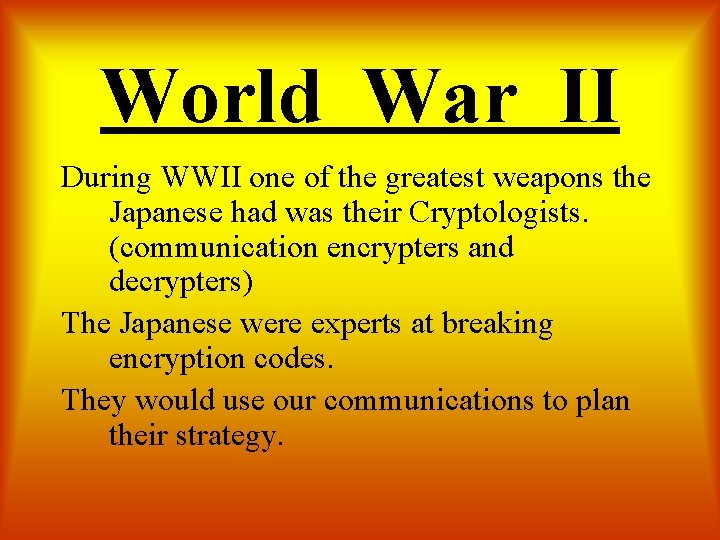 World War II

During WWII one of the greatest weapons the Japanese had was their Cryptologists. (communication encrypters and decrypters)

The Japanese were experts at breaking encryption codes.

They would use our communications to plan their strategy.